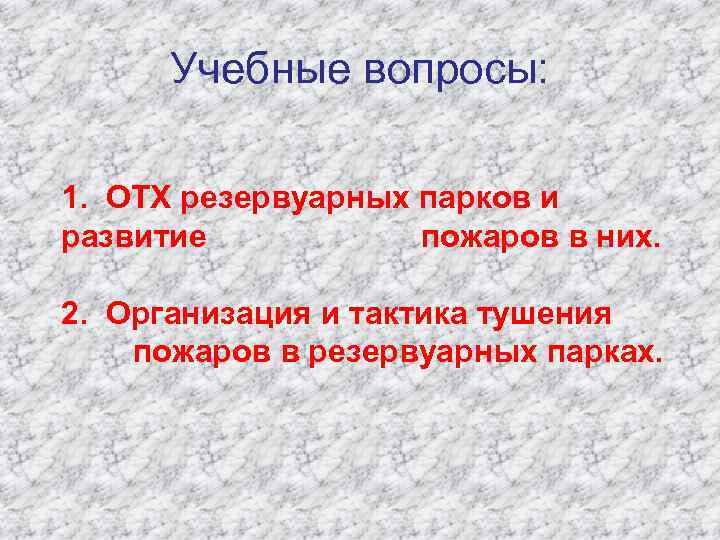 Учебные вопросы:

1. ОТХ резервуарных парков и развитие пожаров в них.

2. Организация и тактика тушения пожаров в резервуарных парках.